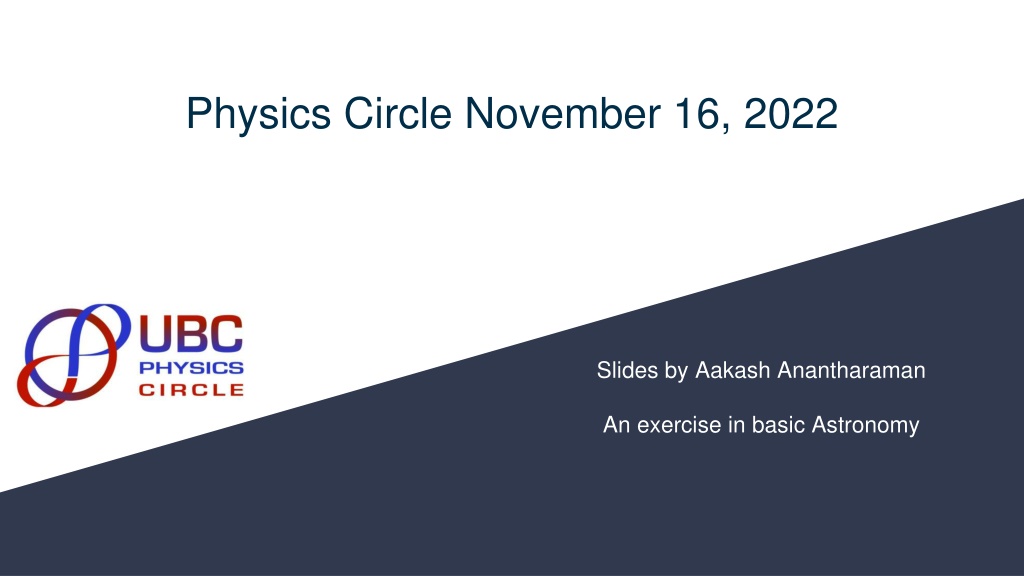 Physics Circle November 16, 2022

UBC
PHYSICS
CIRCLE

Slides by Aakash Anantharaman

An exercise in basic Astronomy